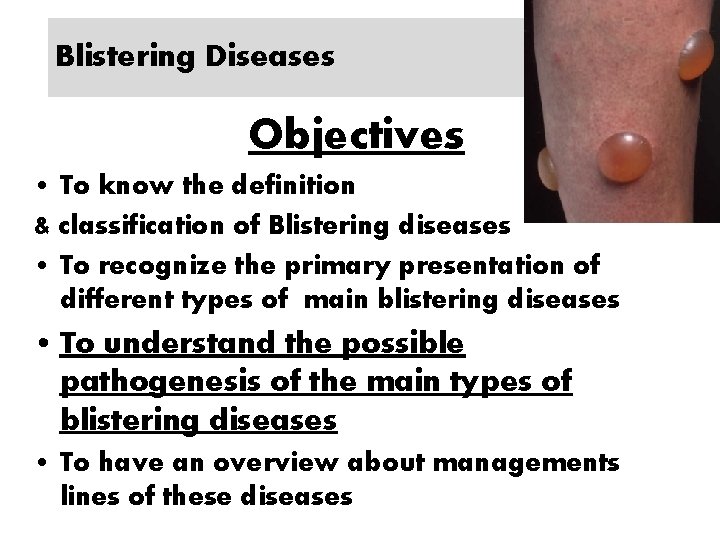 Blistering Diseases

Objectives

• To know the definition
& classification of Blistering diseases

• To recognize the primary presentation of different types of main blistering diseases

• To understand the possible pathogenesis of the main types of blistering diseases

• To have an overview about managements lines of these diseases